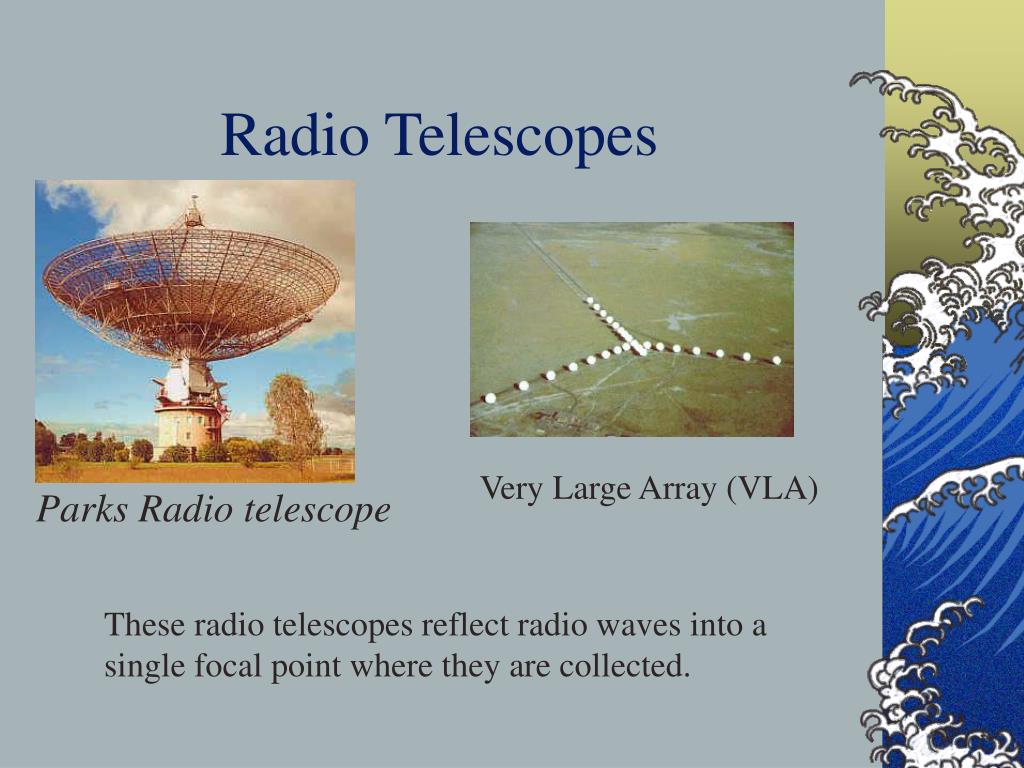 Radio Telescopes

Parks Radio telescope

Very Large Array (VLA)

These radio telescopes reflect radio waves into a single focal point where they are collected.